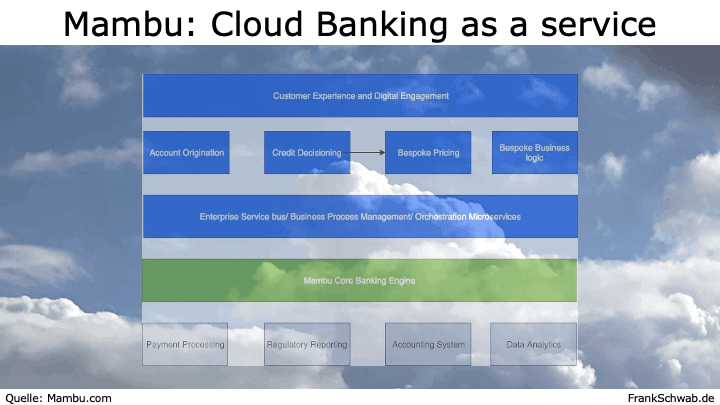 Mambu: Cloud Banking as a service

Customer Experience and Digital Engagement

Account Origination

Credit Decisioning

Bespoke Pricing

Bespoke Business logic

Enterprise Service bus/ Business Process Management/ Orchestration Microservices

Mambu Core Banking Engine

Payment Processing

Regulatory Reporting

Accounting System

Data Analytics

Quelle: Mambu.com

FrankSchwab.de